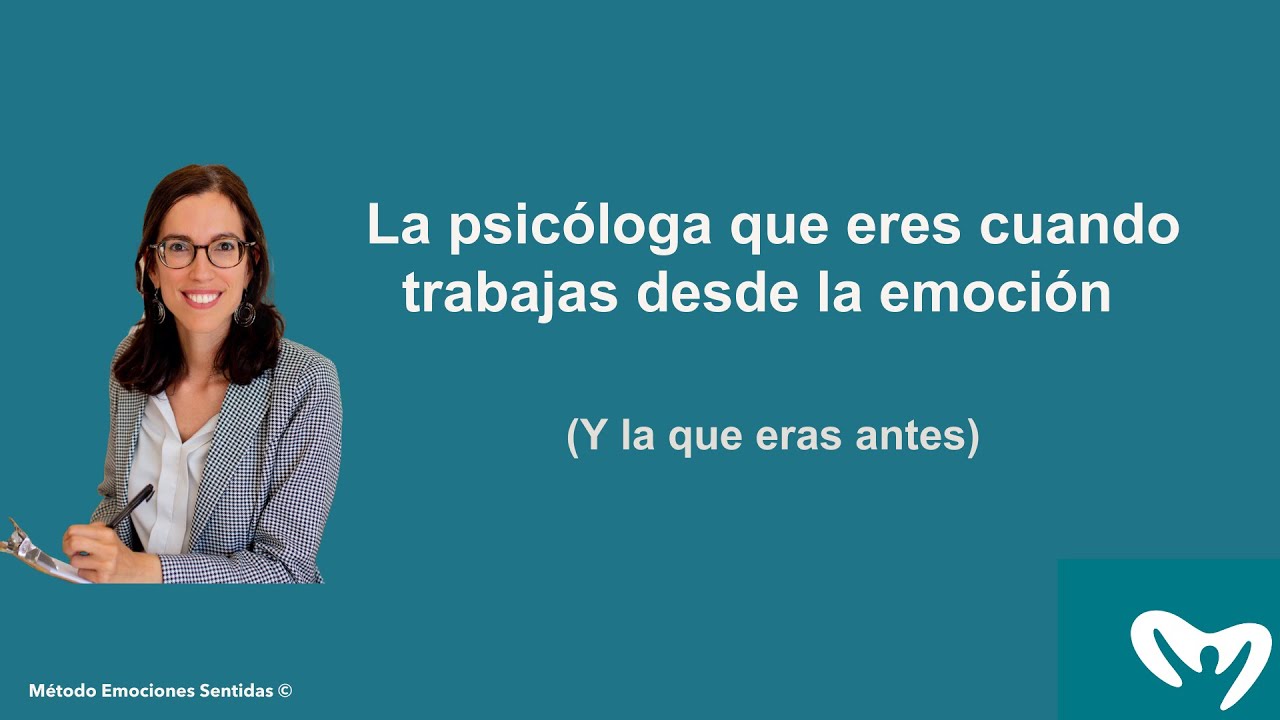 La psicóloga que eres cuando trabajas desde la emoción

(Y la que eras antes)

Método Emociones Sentidas ©